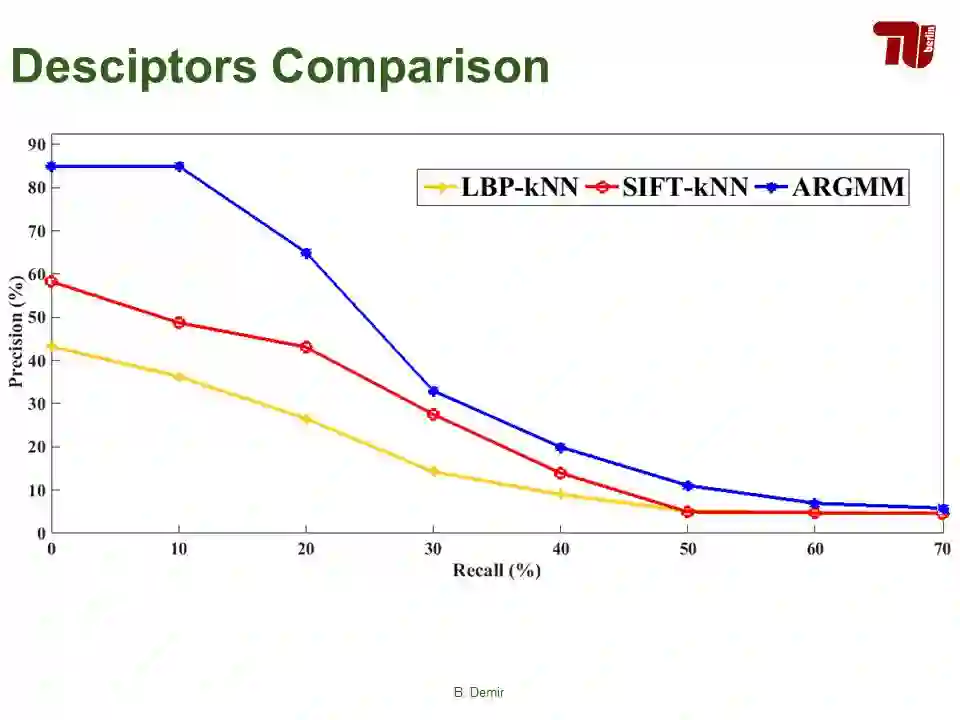 Desciptors Comparison

TU berlin

LBP-kNN SIFT-kNN ARGMM

Precision (%)

90
80
70
60
50
40
30
20
10
0

0 10 20 30 40 50 60 70

Recall (%)

B. Demir